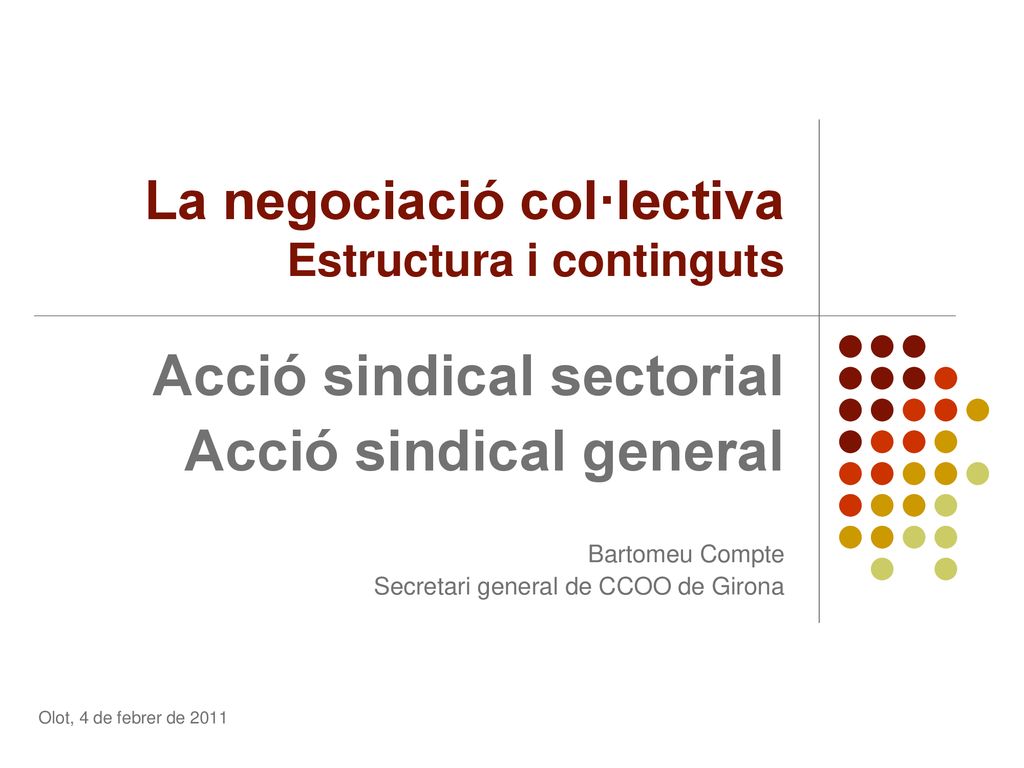 La negociació col·lectiva
Estructura i continguts

Acció sindical sectorial
Acció sindical general

Bartomeu Compte
Secretari general de CCOO de Girona

Olot, 4 de febrer de 2011